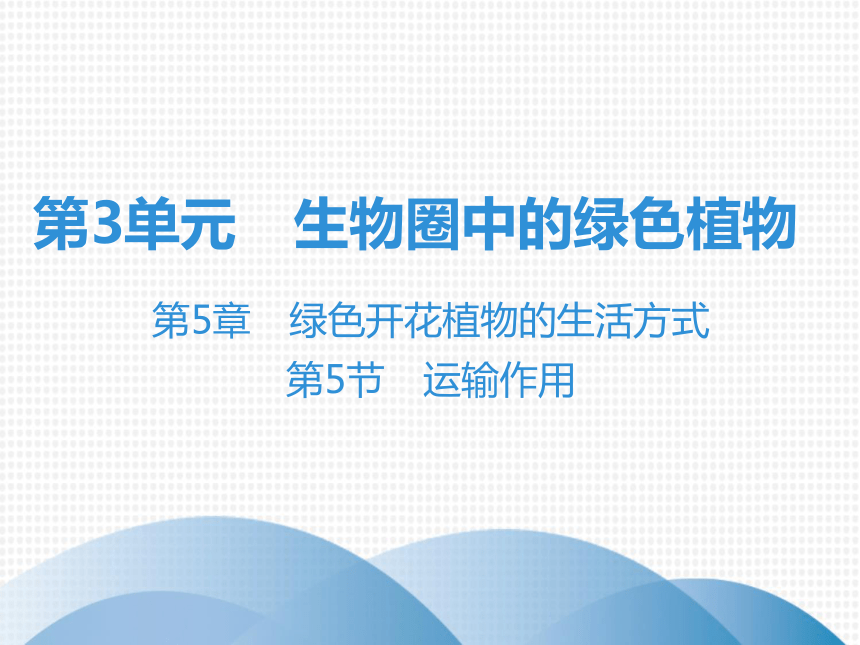 第3单元　生物圈中的绿色植物

第5章　绿色开花植物的生活方式

第5节　运输作用